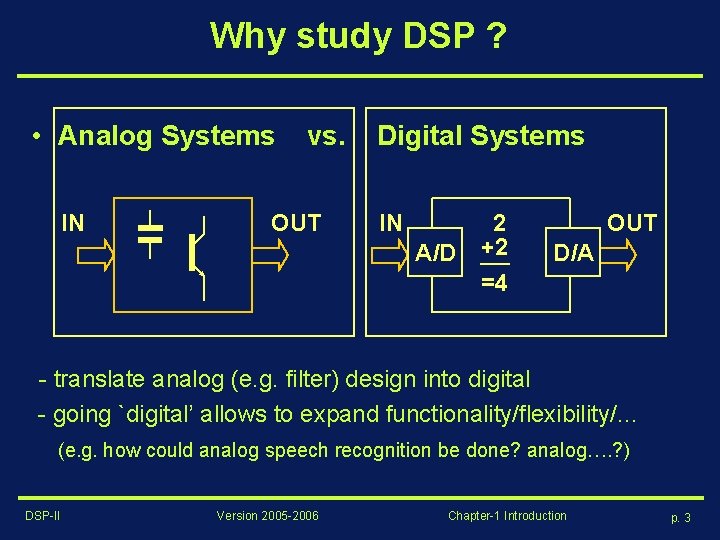 Why study DSP ?

• Analog Systems vs. Digital Systems

IN

OUT

IN

A/D

2
+2
=4

D/A

OUT

- translate analog (e.g. filter) design into digital

- going `digital' allows to expand functionality/flexibility/...

(e.g. how could analog speech recognition be done? analog….?)

DSP-II

Version 2005-2006

Chapter-1 Introduction

p. 3